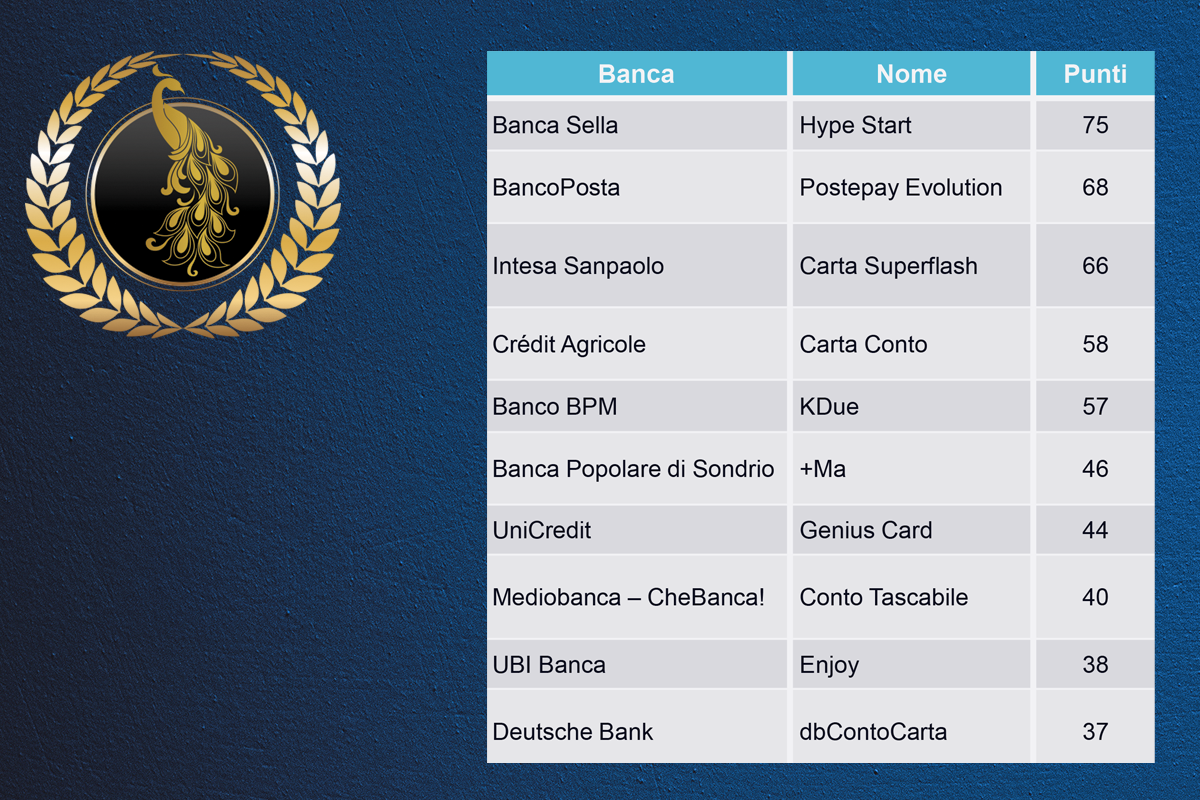 | Banca | Nome | Punti |
|---|---|---|
| Banca Sella | Hype Start | 75 |
| BancoPosta | Postepay Evolution | 68 |
| Intesa Sanpaolo | Carta Superflash | 66 |
| Crédit Agricole | Carta Conto | 58 |
| Banco BPM | KDue | 57 |
| Banca Popolare di Sondrio | +Ma | 46 |
| UniCredit | Genius Card | 44 |
| Mediobanca – CheBanca! | Conto Tascabile | 40 |
| UBI Banca | Enjoy | 38 |
| Deutsche Bank | dbContoCarta | 37 |